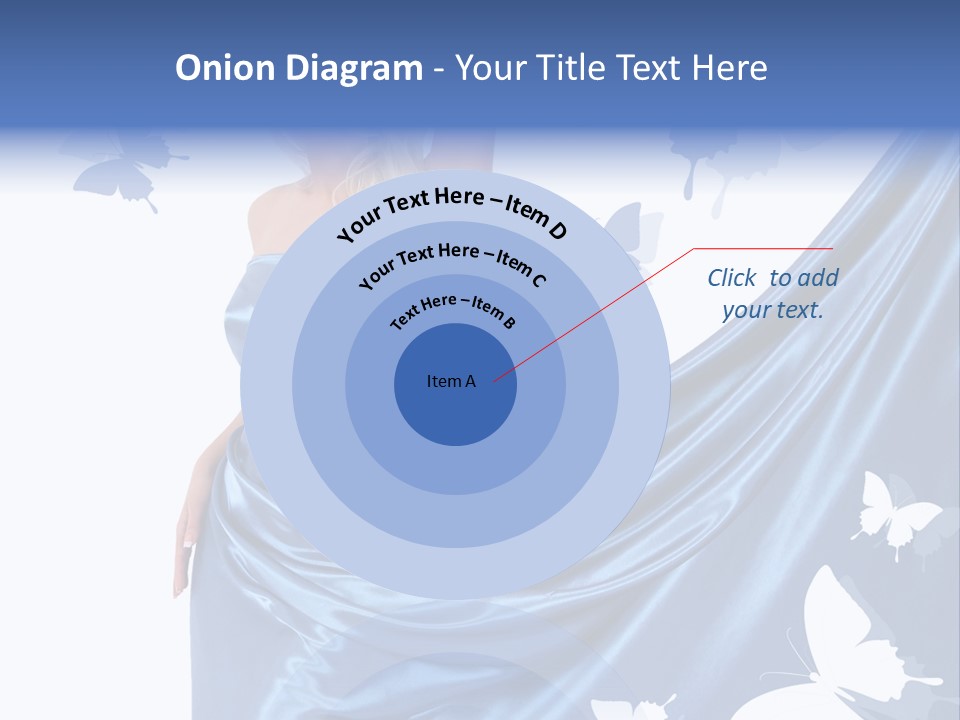 Onion Diagram - Your Title Text Here

Your Text Here – Item D

Your Text Here – Item C

Text Here – Item B

Item A

Click to add your text.